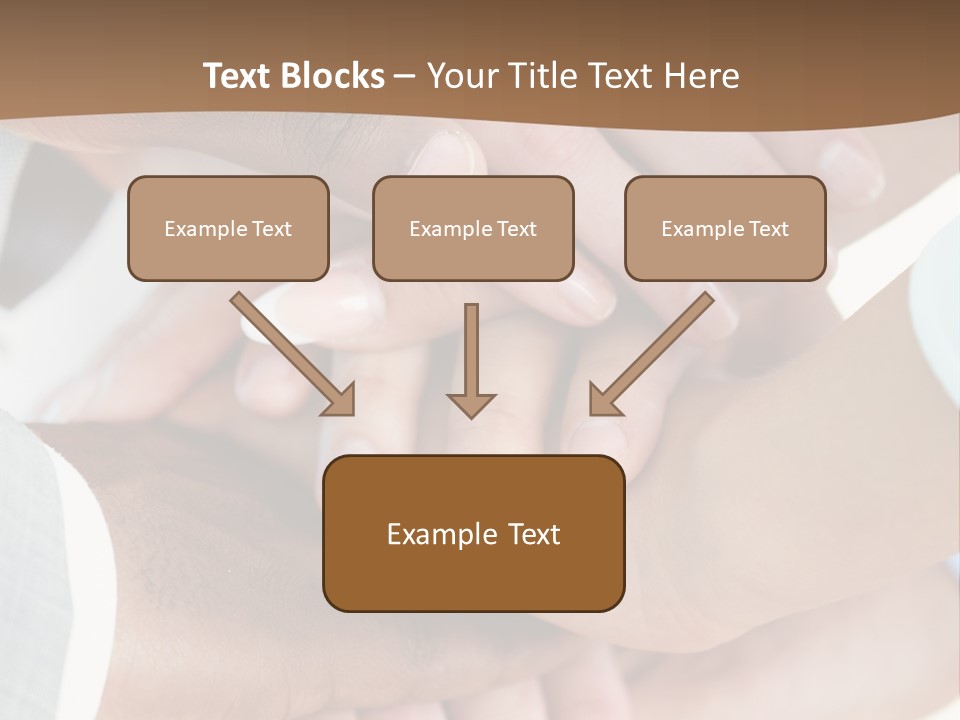 Text Blocks – Your Title Text Here

Example Text

Example Text

Example Text

Example Text